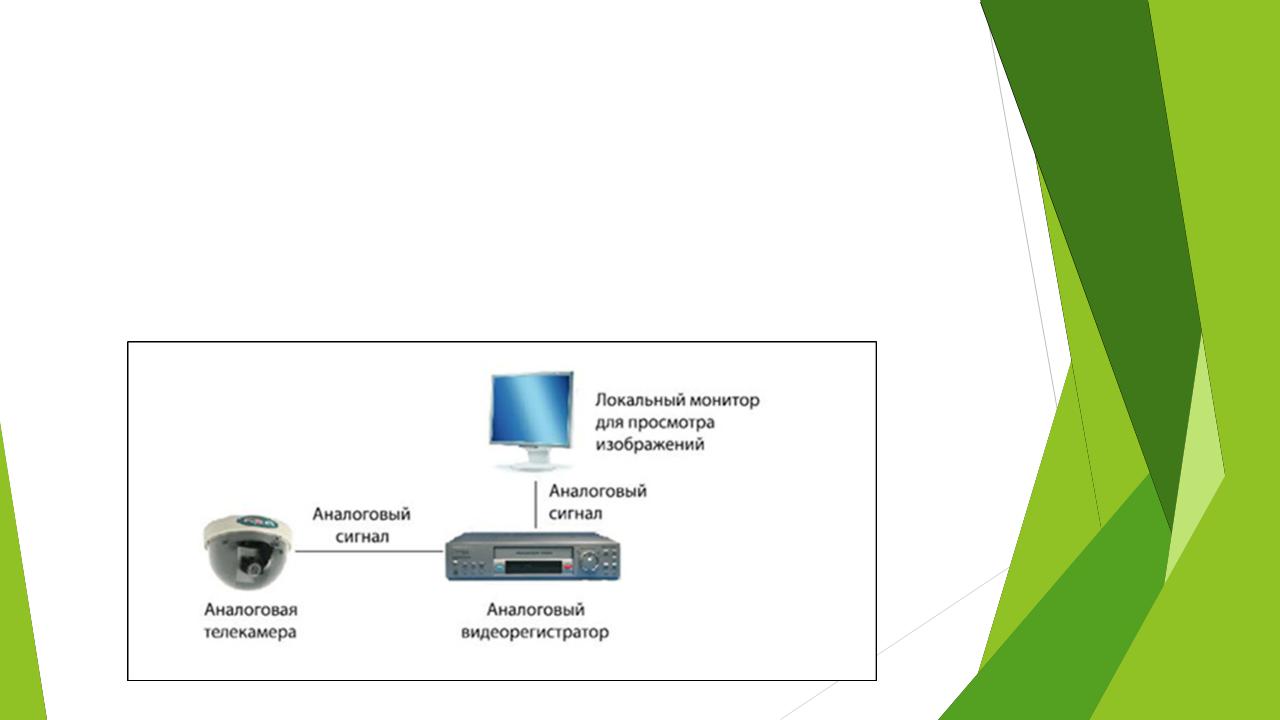 Локальный монитор для просмотра изображений

Аналоговый сигнал

Аналоговый сигнал

Аналоговая телекамера

Аналоговый видеорегистратор